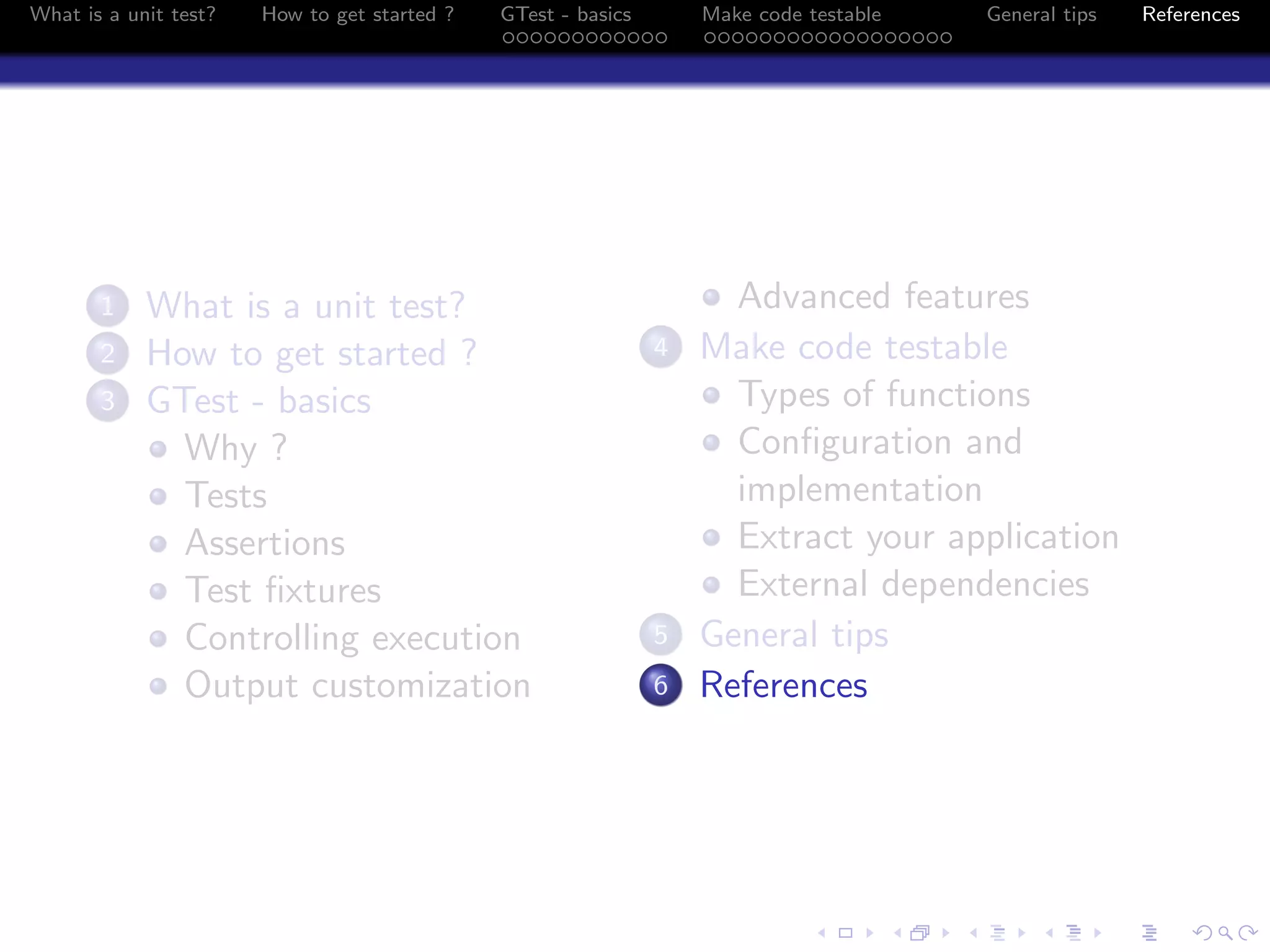 What is a unit test? How to get started ? GTest - basics Make code testable General tips References

1 What is a unit test?
2 How to get started ?
3 GTest - basics
Why ?
Tests
Assertions
Test fixtures
Controlling execution
Output customization

Advanced features
4 Make code testable
Types of functions
Configuration and implementation
Extract your application
External dependencies
5 General tips
6 References